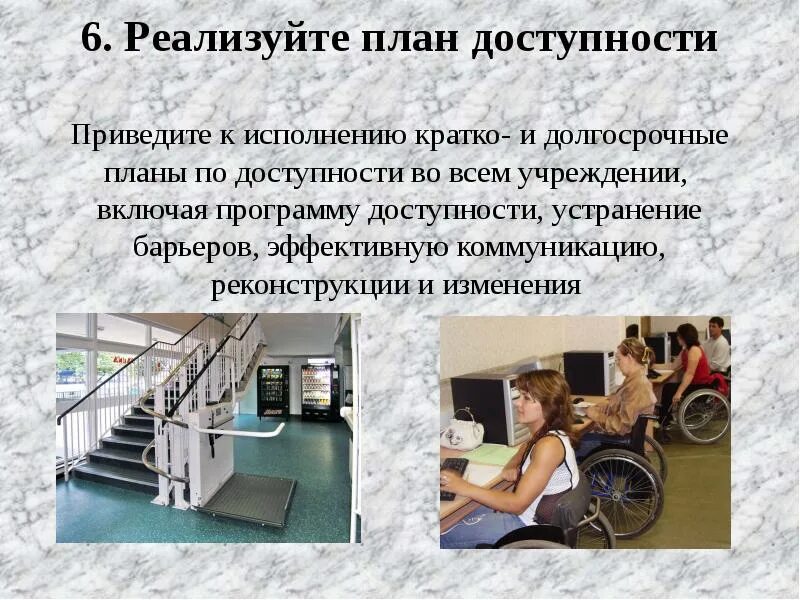 6. Реализуйте план доступности

Приведите к исполнению кратко- и долгосрочные планы по доступности во всем учреждении, включая программу доступности, устранение барьеров, эффективную коммуникацию, реконструкции и изменения